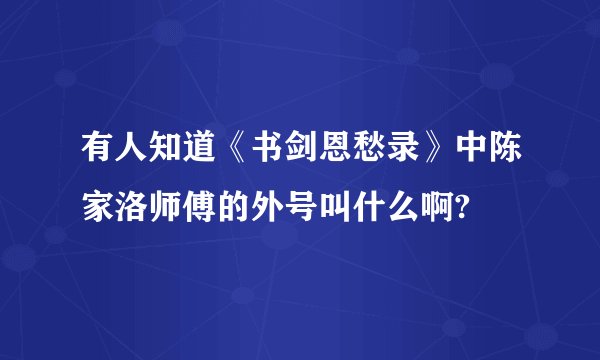 有人知道《书剑恩愁录》中陈家洛师傅的外号叫什么啊?